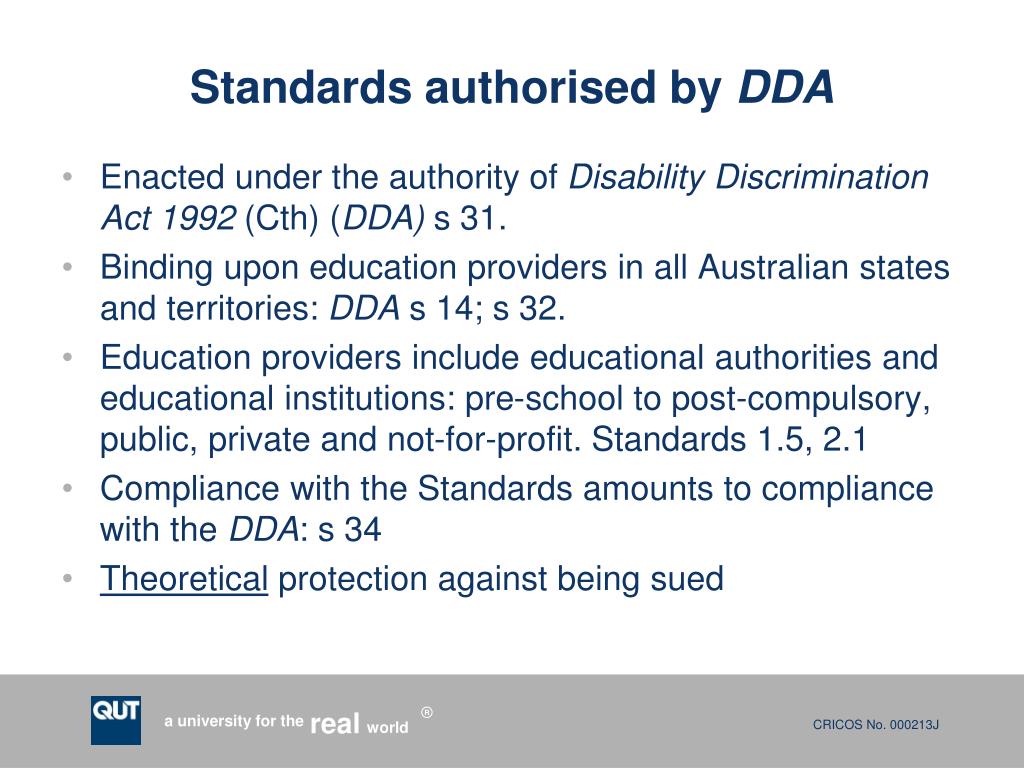 Standards authorised by DDA

• Enacted under the authority of Disability Discrimination Act 1992 (Cth) (DDA) s 31.
• Binding upon education providers in all Australian states and territories: DDA s 14; s 32.
• Education providers include educational authorities and educational institutions: pre-school to post-compulsory, public, private and not-for-profit. Standards 1.5, 2.1
• Compliance with the Standards amounts to compliance with the DDA: s 34
• Theoretical protection against being sued

QUT a university for the real world ®

CRICOS No. 000213J